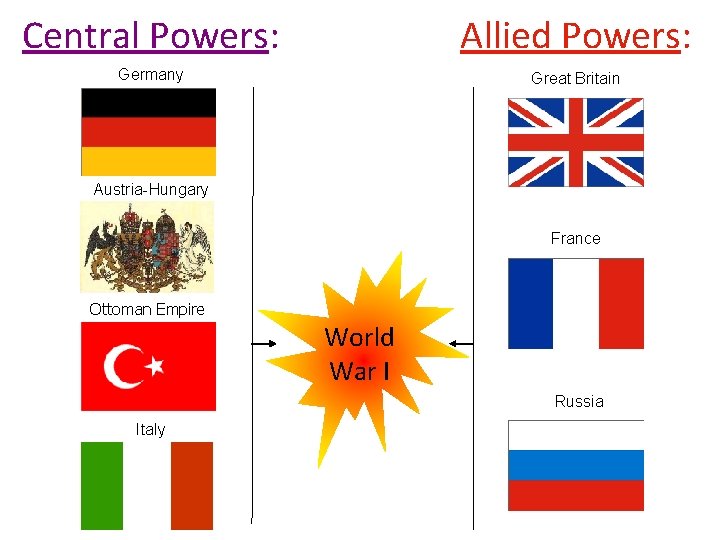 Central Powers:

Germany

Austria-Hungary

Ottoman Empire

Italy

World War I

Allied Powers:

Great Britain

France

Russia